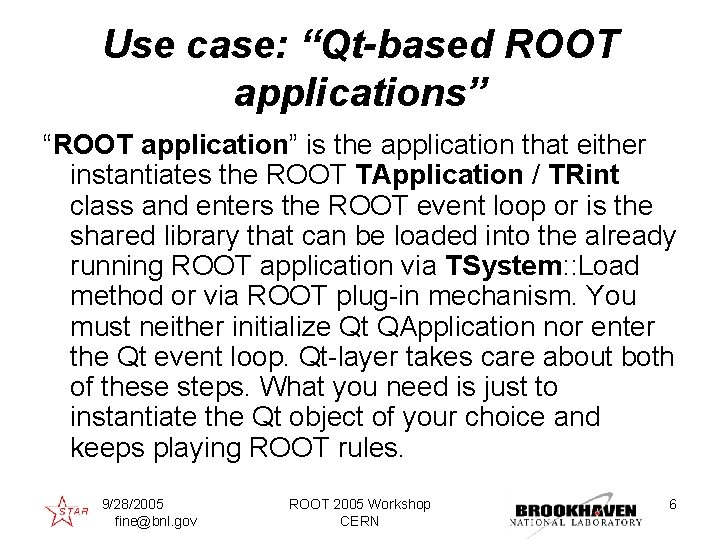 Use case: “Qt-based ROOT applications”

“ROOT application” is the application that either instantiates the ROOT TApplication / TRint class and enters the ROOT event loop or is the shared library that can be loaded into the already running ROOT application via TSystem::Load method or via ROOT plug-in mechanism. You must neither initialize Qt QApplication nor enter the Qt event loop. Qt-layer takes care about both of these steps. What you need is just to instantiate the Qt object of your choice and keeps playing ROOT rules.

STAR

9/28/2005
fine@bnl.gov

ROOT 2005 Workshop
CERN

BROOKHAVEN
NATIONAL LABORATORY

6